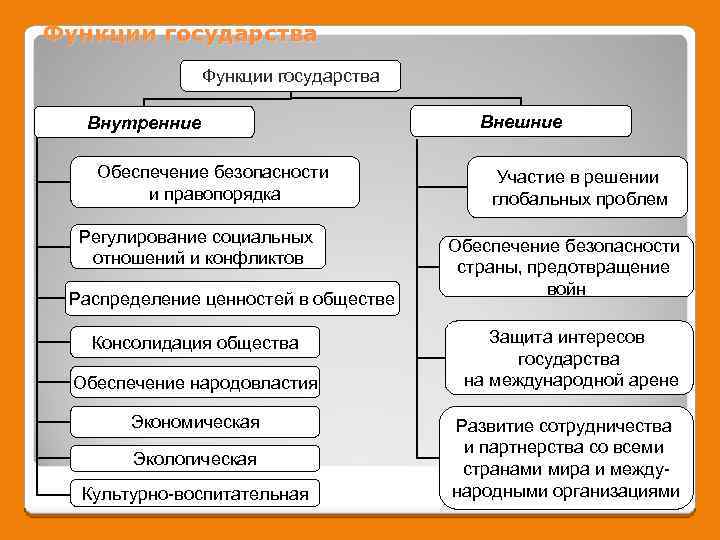 Функции государства

Функции государства

Внутренние

Обеспечение безопасности и правопорядка

Регулирование социальных отношений и конфликтов

Распределение ценностей в обществе

Консолидация общества

Обеспечение народовластия

Экономическая

Экологическая

Культурно-воспитательная

Внешние

Участие в решении глобальных проблем

Обеспечение безопасности страны, предотвращение войн

Защита интересов государства на международной арене

Развитие сотрудничества и партнерства со всеми странами мира и международными организациями